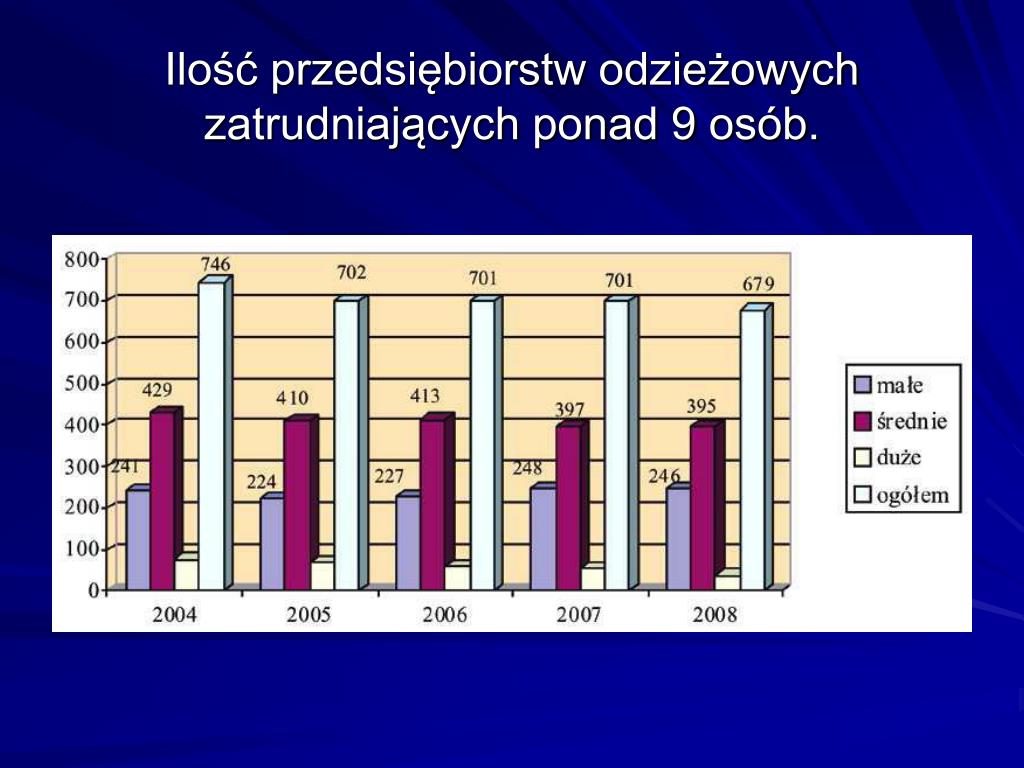 Ilość przedsiębiorstw odzieżowych zatrudniających ponad 9 osób.

800
700
600
500
400
300
200
100
0

241
429
746
224
410
702
227
413
701
248
397
701
246
395
679

2004
2005
2006
2007
2008

małe
średnie
duże
ogółem